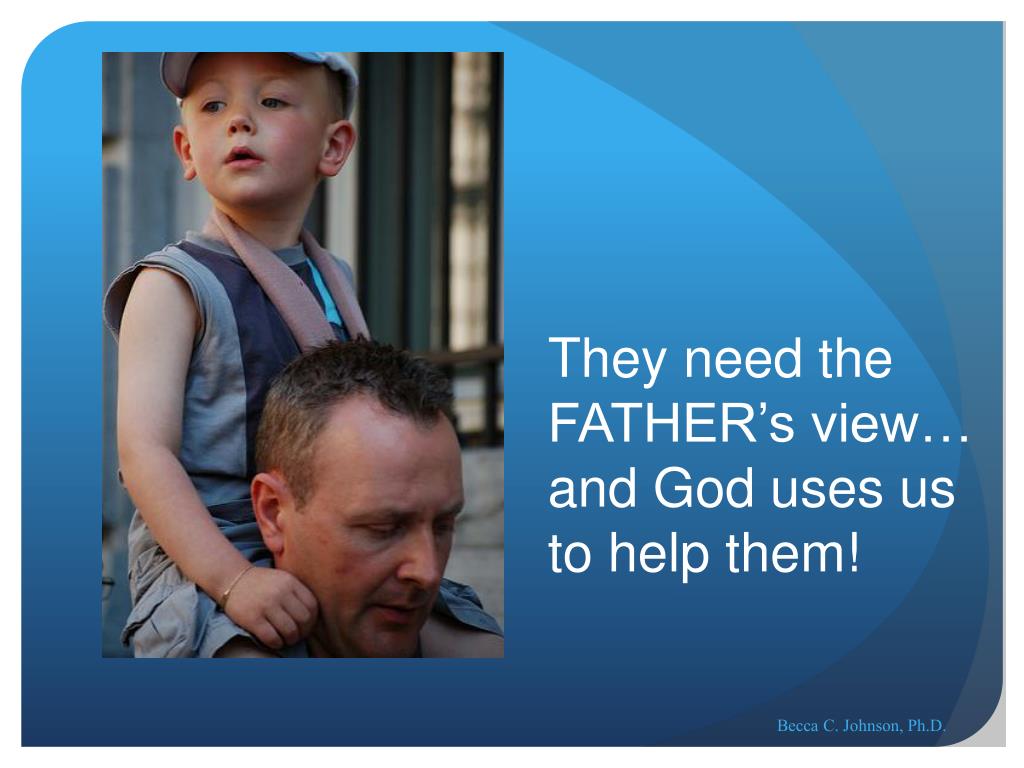 They need the FATHER’s view… and God uses us to help them!

Becca C. Johnson, Ph.D.